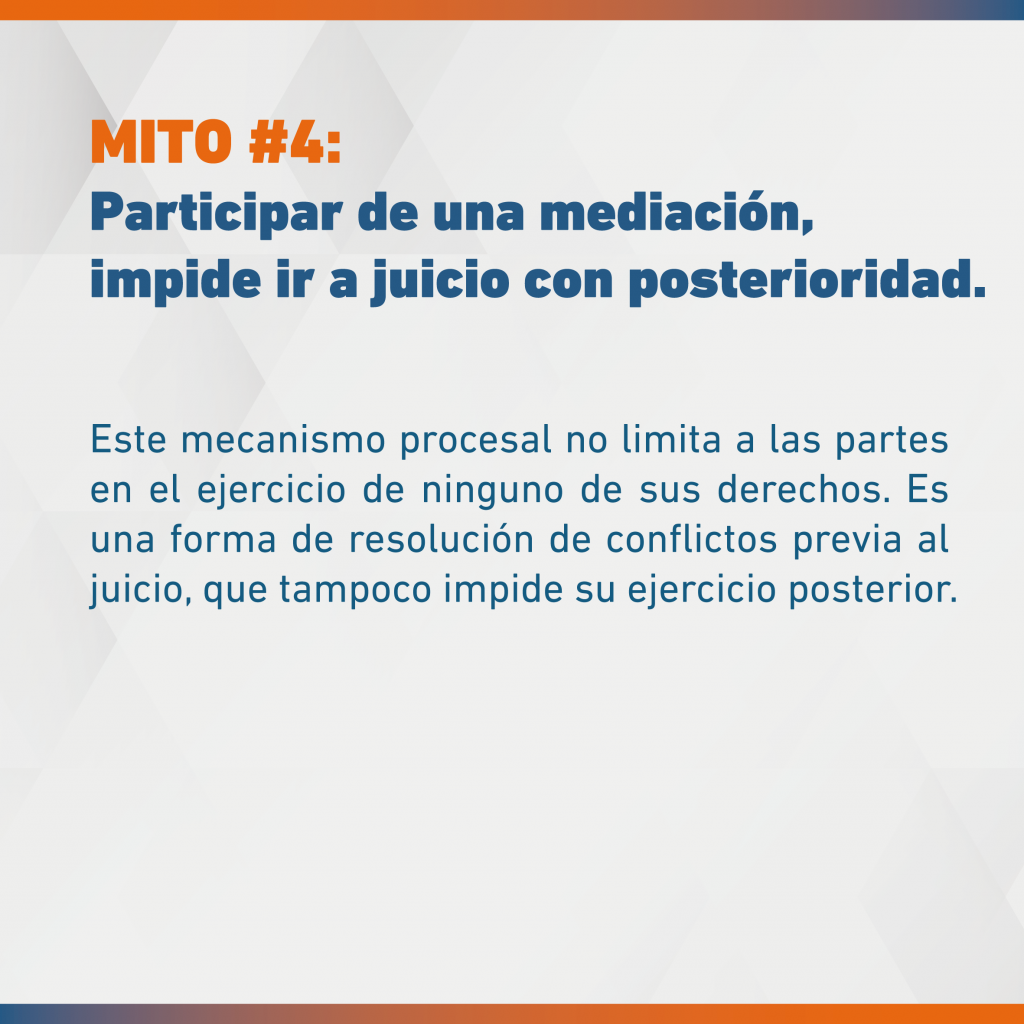 MITO #4:
Participar de una mediación, impide ir a juicio con posterioridad.

Este mecanismo procesal no limita a las partes en el ejercicio de ninguno de sus derechos. Es una forma de resolución de conflictos previa al juicio, que tampoco impide su ejercicio posterior.